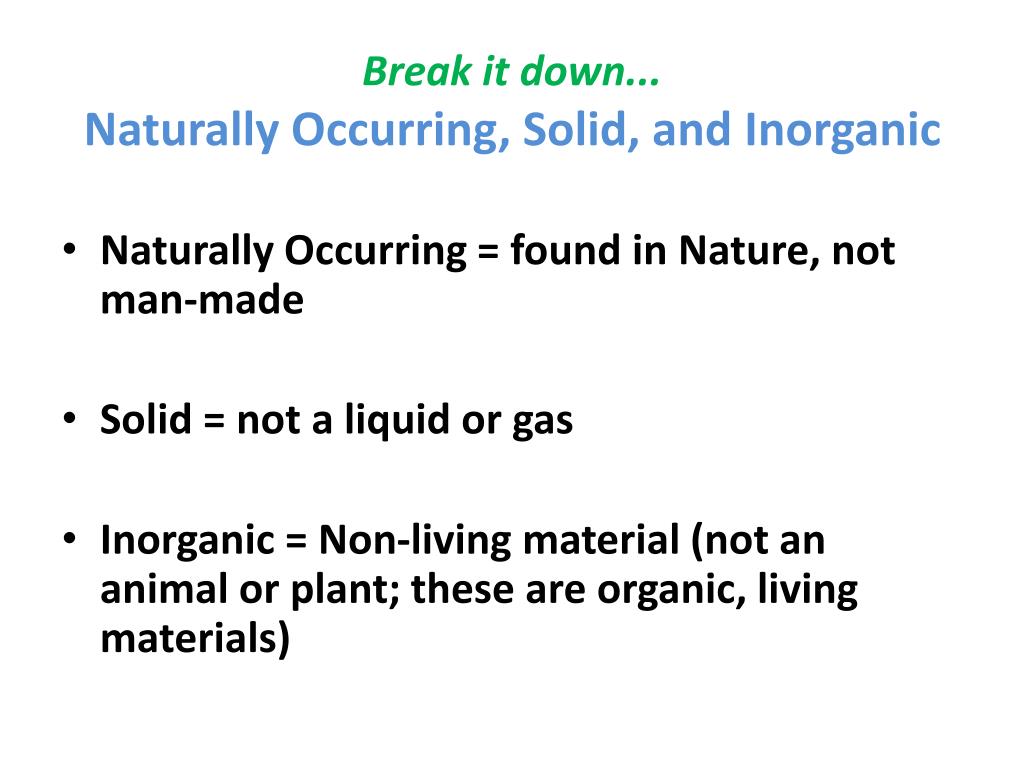 Break it down...
Naturally Occurring, Solid, and Inorganic

• Naturally Occurring = found in Nature, not man-made

• Solid = not a liquid or gas

• Inorganic = Non-living material (not an animal or plant; these are organic, living materials)